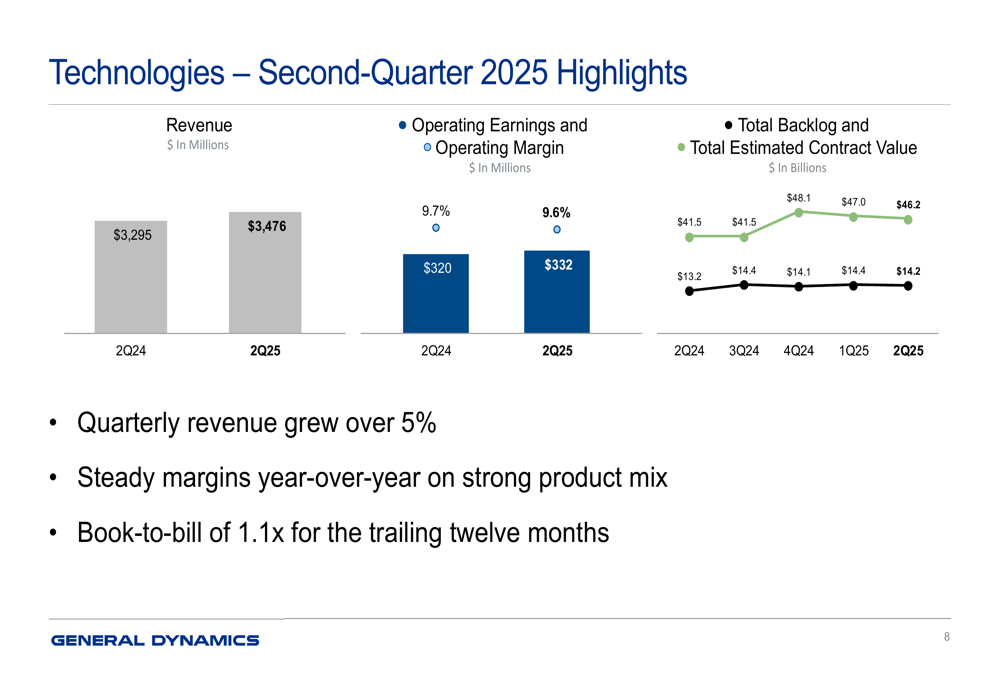 Technologies – Second-Quarter 2025 Highlights

Revenue
$ In Millions

$3,295
$3,476

2Q24
2Q25

Operating Earnings and
Operating Margin
$ In Millions

9.7%
9.6%
$320
$332

2Q24
2Q25

Total Backlog and
Total Estimated Contract Value
$ In Billions

$41.5
$41.5
$48.1
$47.0
$46.2
$13.2
$14.4
$14.1
$14.4
$14.2

2Q24
3Q24
4Q24
1Q25
2Q25

• Quarterly revenue grew over 5%

• Steady margins year-over-year on strong product mix

• Book-to-bill of 1.1x for the trailing twelve months

GENERAL DYNAMICS

8